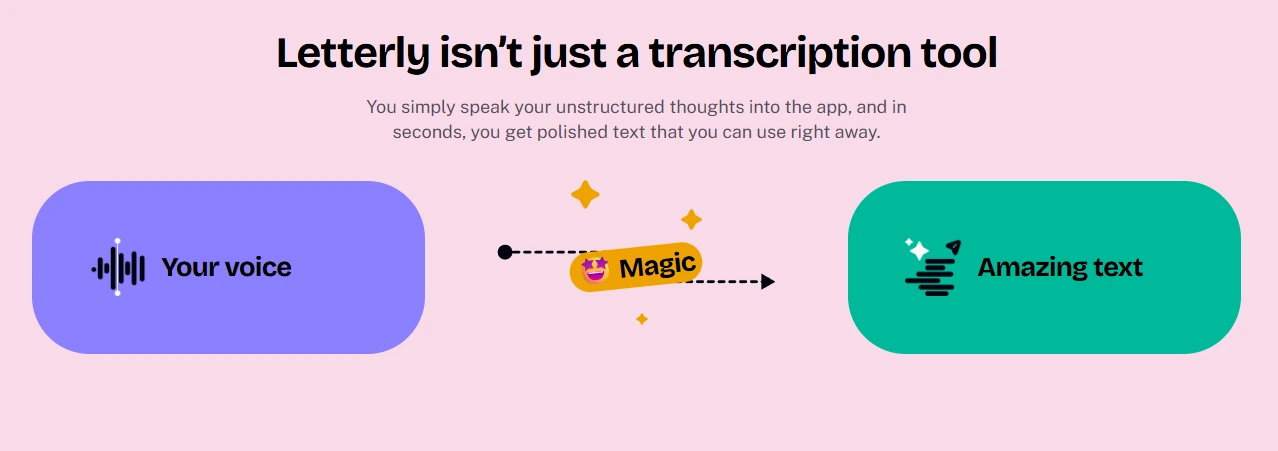 Letterly isn't just a transcription tool

You simply speak your unstructured thoughts into the app, and in seconds, you get polished text that you can use right away.

Your voice

Magic

Amazing text